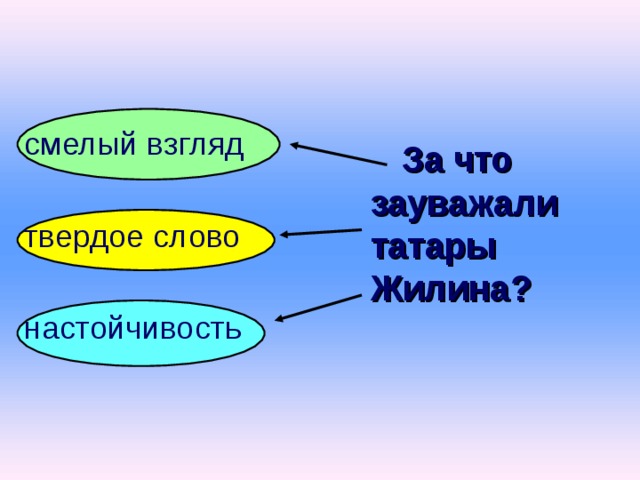 За что зауважали татары Жилина?

смелый взгляд

твердое слово

настойчивость